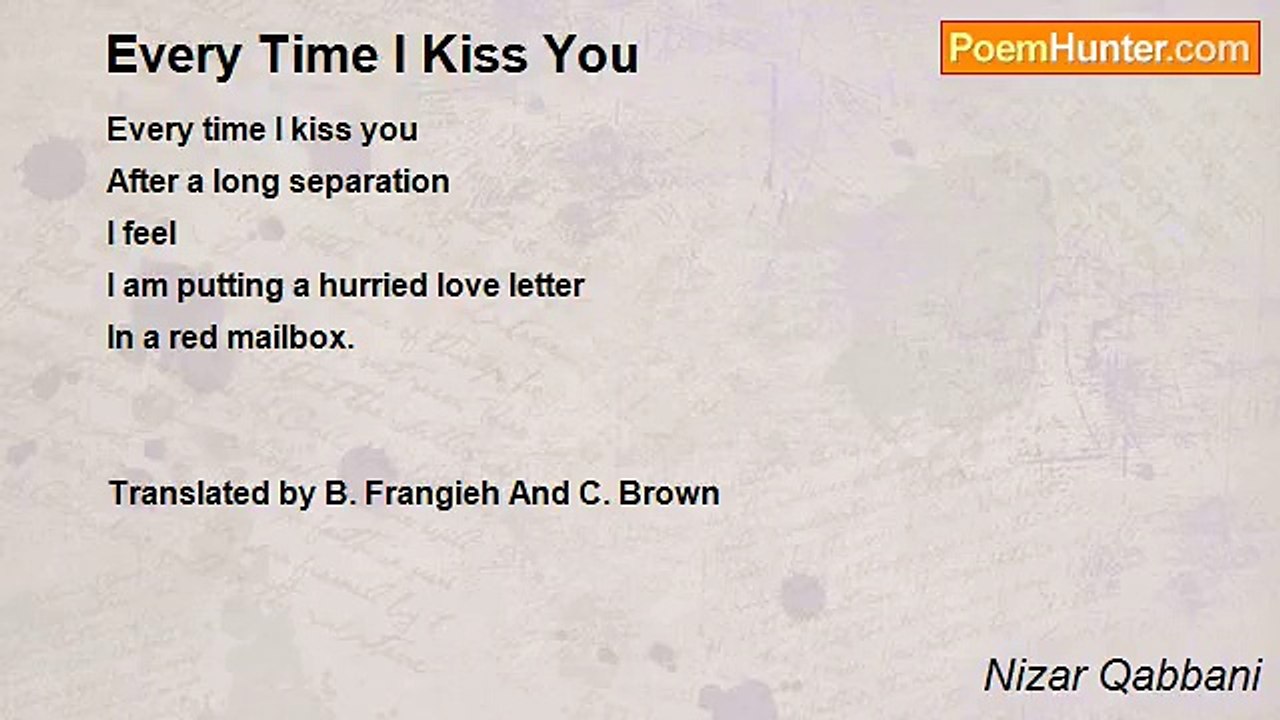 Every Time I Kiss You

PoemHunter.com

Every time I kiss you
After a long separation
I feel
I am putting a hurried love letter
In a red mailbox.

Translated by B. Frangieh And C. Brown

Nizar Qabbani